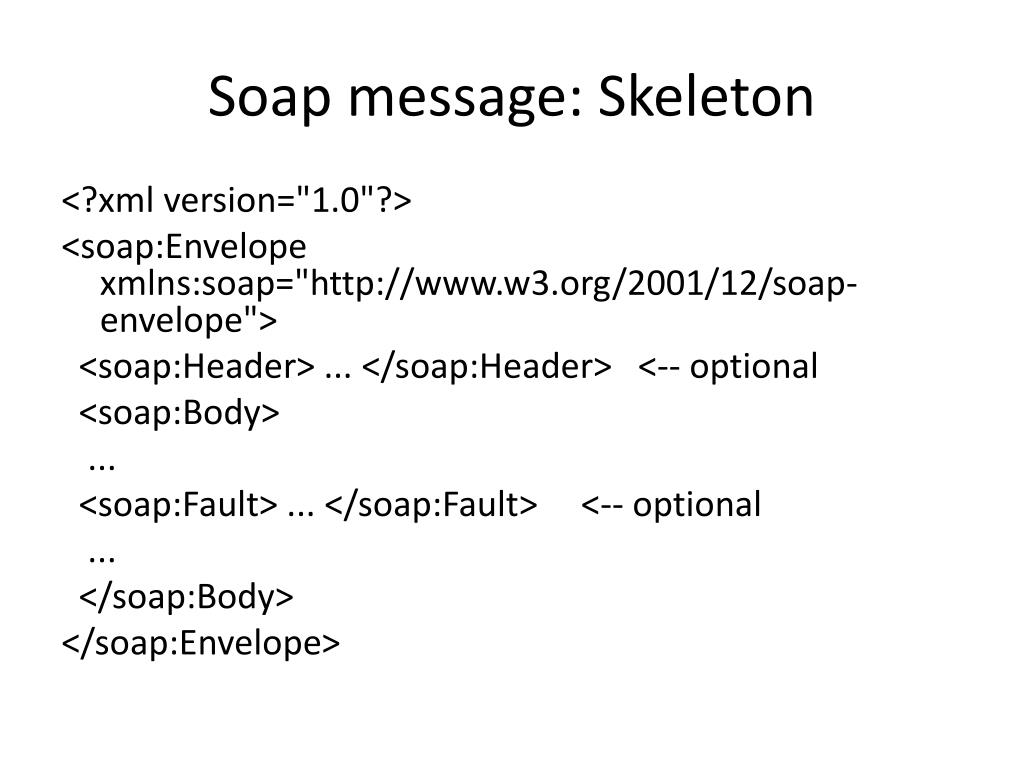 Soap message: Skeleton

<?xml version="1.0"?>
<soap:Envelope xmlns:soap="http://www.w3.org/2001/12/soap-envelope">
<soap:Header> ... </soap:Header> <-- optional
<soap:Body>
...
<soap:Fault> ... </soap:Fault> <-- optional
...
</soap:Body>
</soap:Envelope>